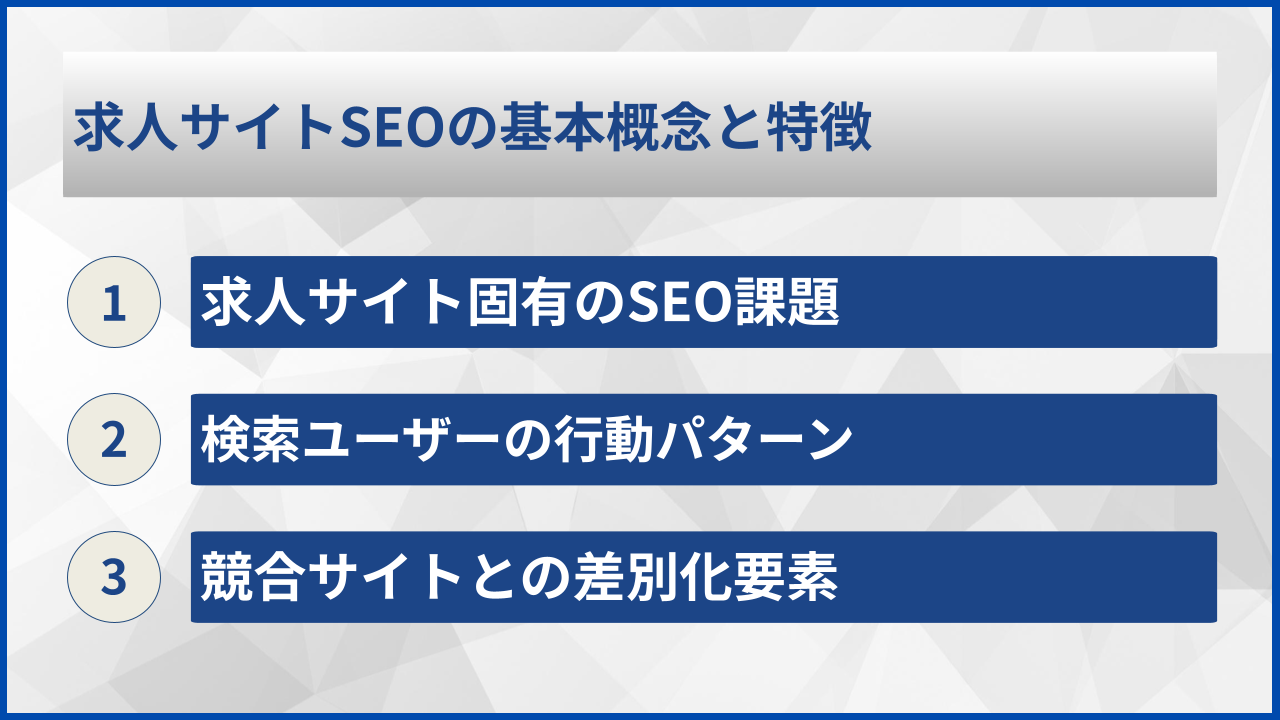 求人サイトSEOの基本概念と特徴

1 求人サイト固有のSEO課題

2 検索ユーザーの行動パターン

3 競合サイトとの差別化要素